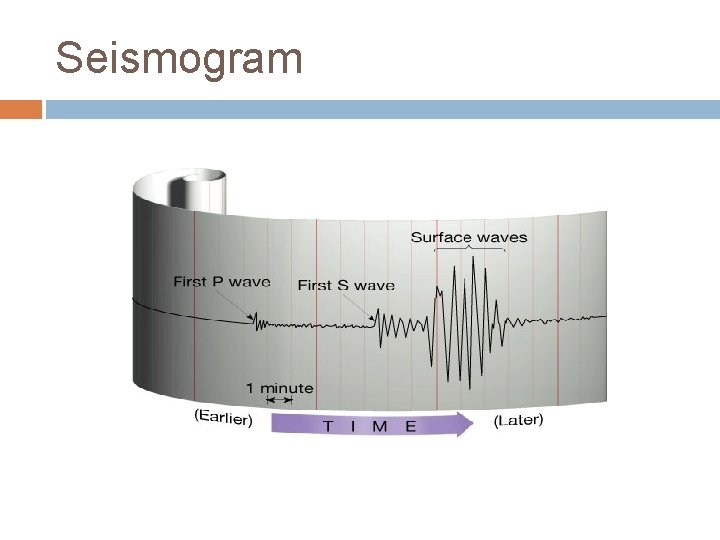 Seismogram

Surface waves

First P wave

First S wave

1 minute

(Earlier)

T I M E

(Later)